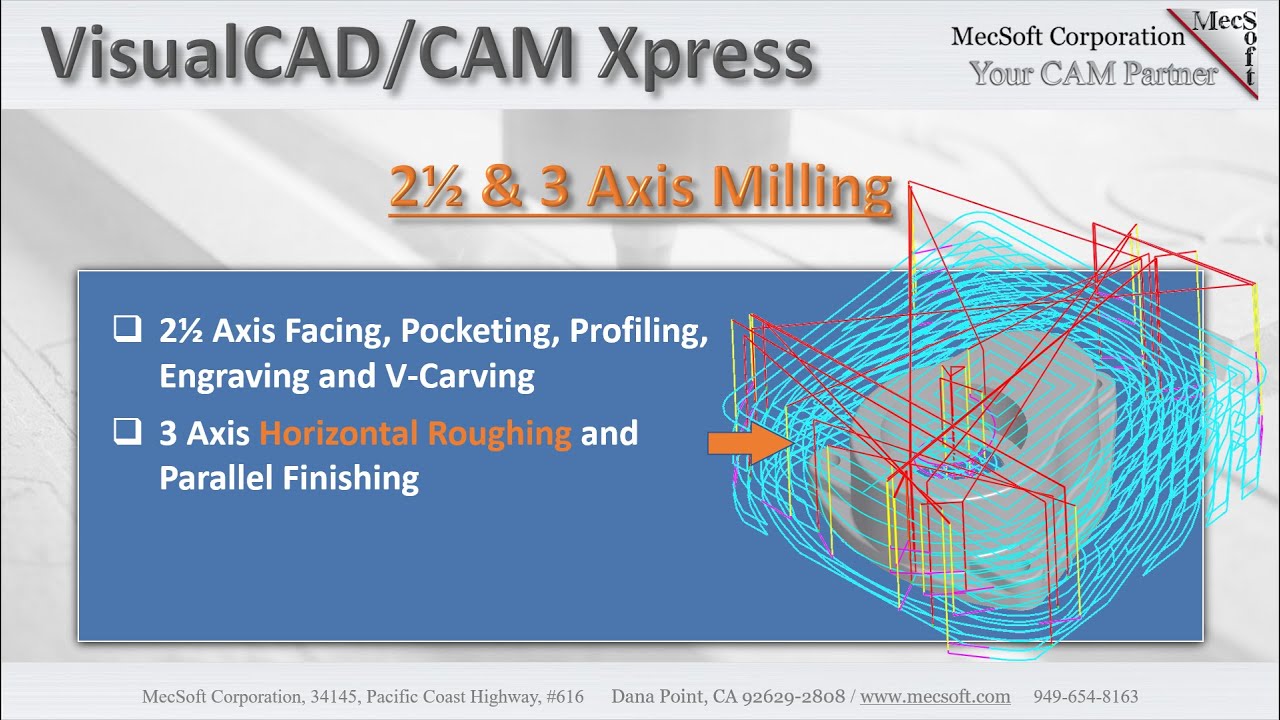 VisualCAD/CAM Xpress

MecSoft Corporation
Your CAM Partner

MecSoft

2½ & 3 Axis Milling

❑ 2½ Axis Facing, Pocketing, Profiling, Engraving and V-Carving

❑ 3 Axis Horizontal Roughing and Parallel Finishing

MecSoft Corporation, 34145, Pacific Coast Highway, #616 Dana Point, CA 92629-2808 / www.mecsoft.com 949-654-8163